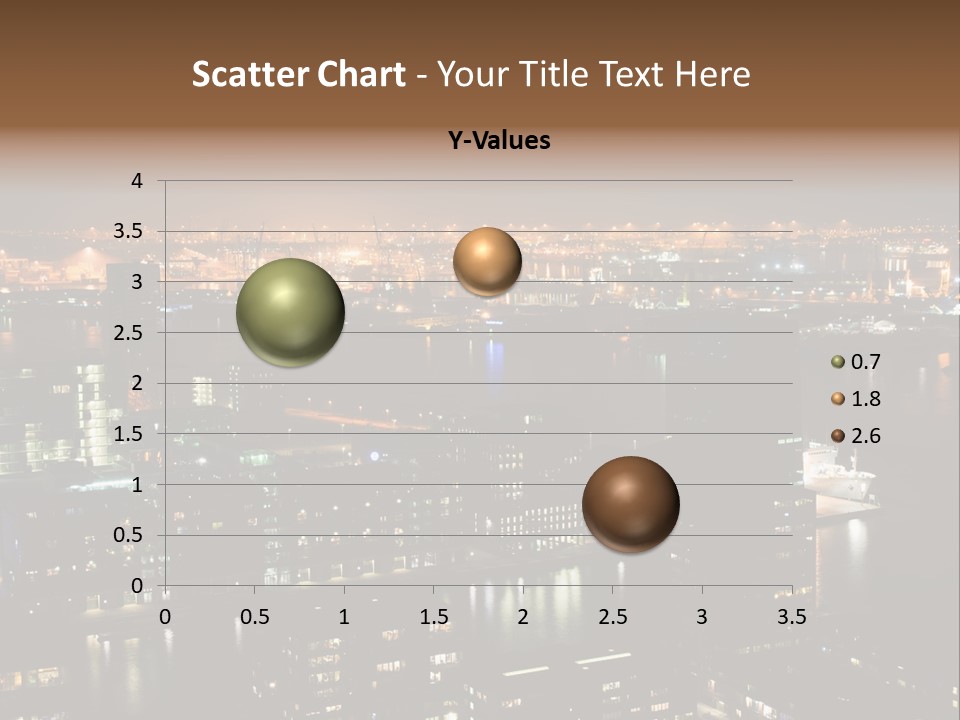 Scatter Chart - Your Title Text Here

Y-Values

4
3.5
3
2.5
2
1.5
1
0.5
0

0 0.5 1 1.5 2 2.5 3 3.5

0.7
1.8
2.6